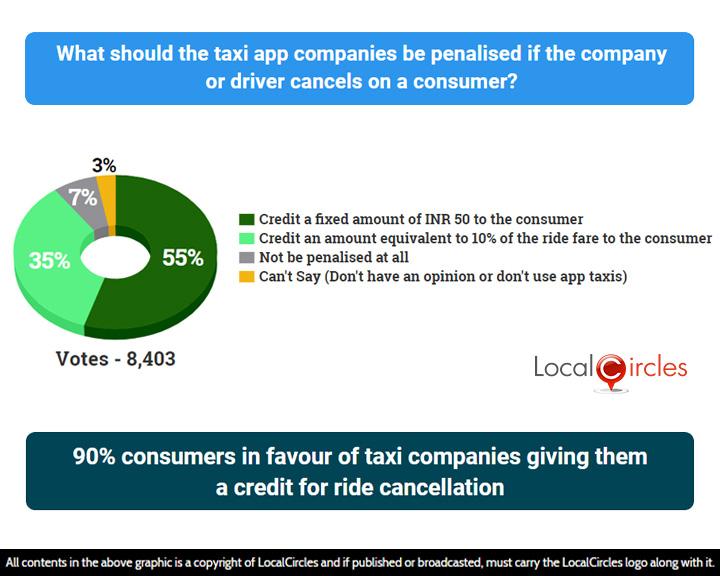 What should the taxi app companies be penalised if the company or driver cancels on a consumer?

3%
7%
35%
55%

Credit a fixed amount of INR 50 to the consumer
Credit an amount equivalent to 10% of the ride fare to the consumer
Not be penalised at all
Can't Say (Don't have an opinion or don't use app taxis)

Votes - 8,403

LocalCircles

90% consumers in favour of taxi companies giving them a credit for ride cancellation

All contents in the above graphic is a copyright of LocalCircles and if published or broadcasted, must carry the LocalCircles logo along with it.